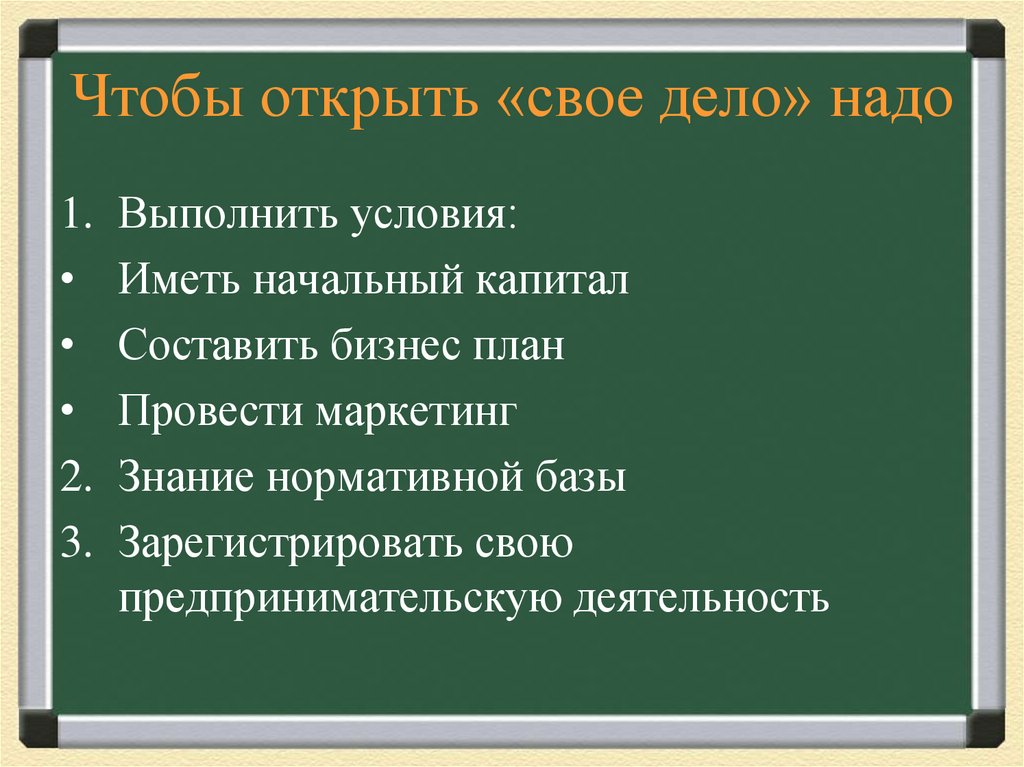 Чтобы открыть «свое дело» надо

1. Выполнить условия:
• Иметь начальный капитал
• Составить бизнес план
• Провести маркетинг
2. Знание нормативной базы
3. Зарегистрировать свою предпринимательскую деятельность